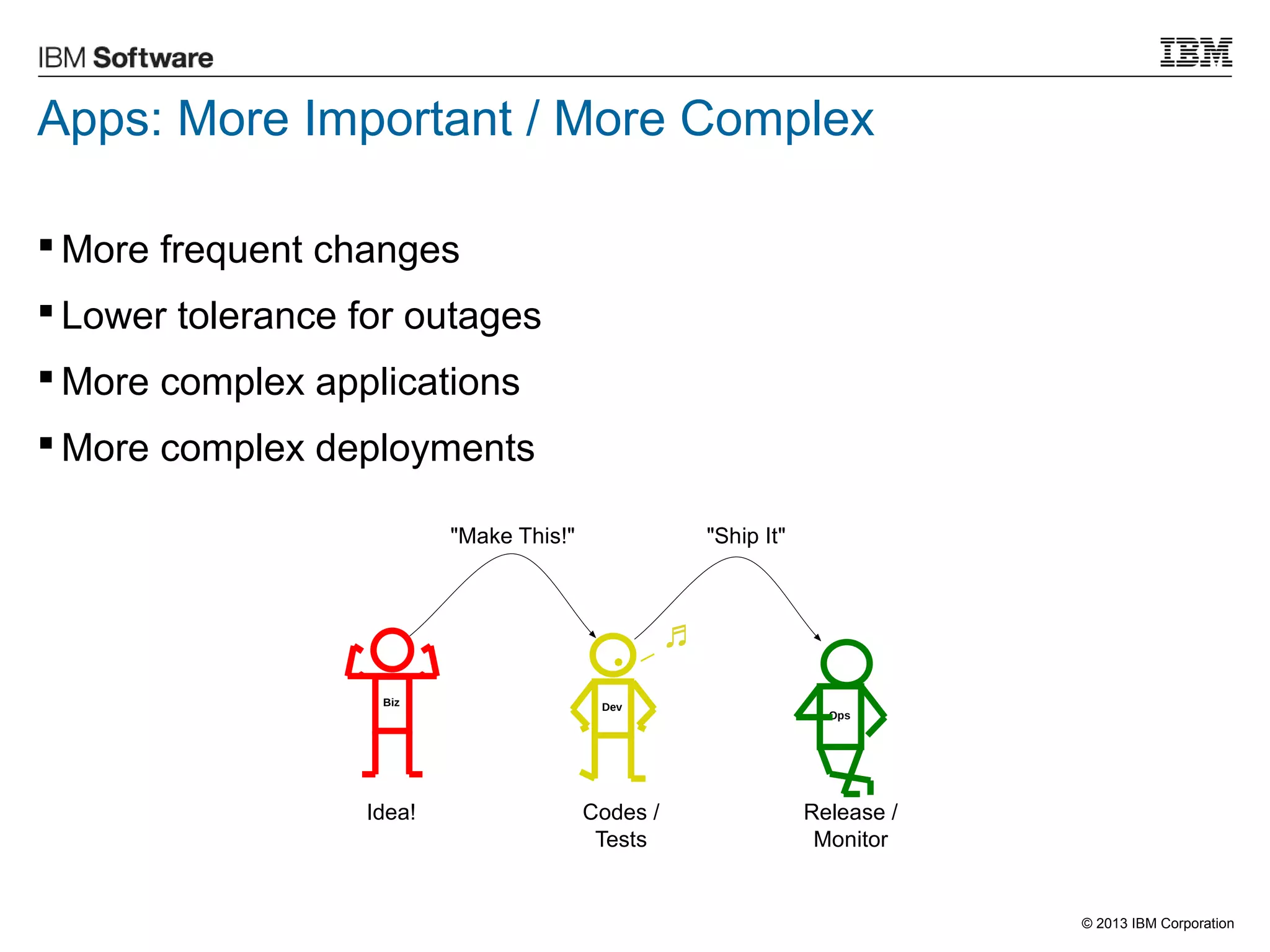 IBM Software

IBM

Apps: More Important / More Complex

▪ More frequent changes

▪ Lower tolerance for outages

▪ More complex applications

▪ More complex deployments

"Make This!"

"Ship It"

Biz

Dev

Ops

Idea!

Codes / Tests

Release / Monitor

© 2013 IBM Corporation